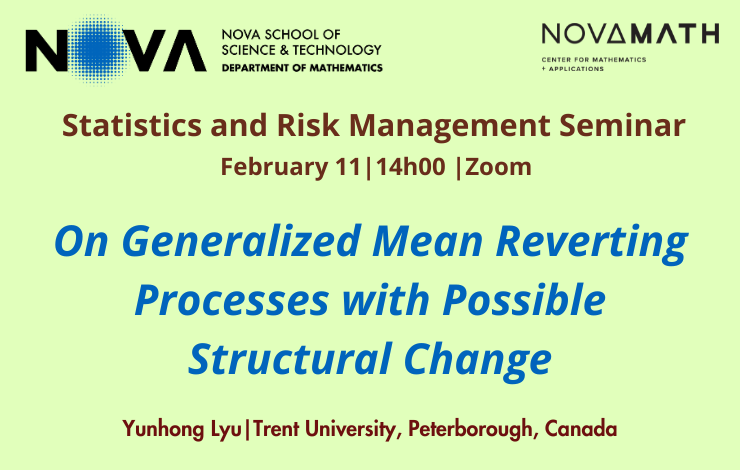 NOVA

NOVA SCHOOL OF SCIENCE & TECHNOLOGY
DEPARTMENT OF MATHEMATICS

NOVAMATH
CENTER FOR MATHEMATICS + APPLICATIONS

Statistics and Risk Management Seminar
February 11|14h00 |Zoom

On Generalized Mean Reverting Processes with Possible Structural Change

Yunhong Lyu|Trent University, Peterborough, Canada